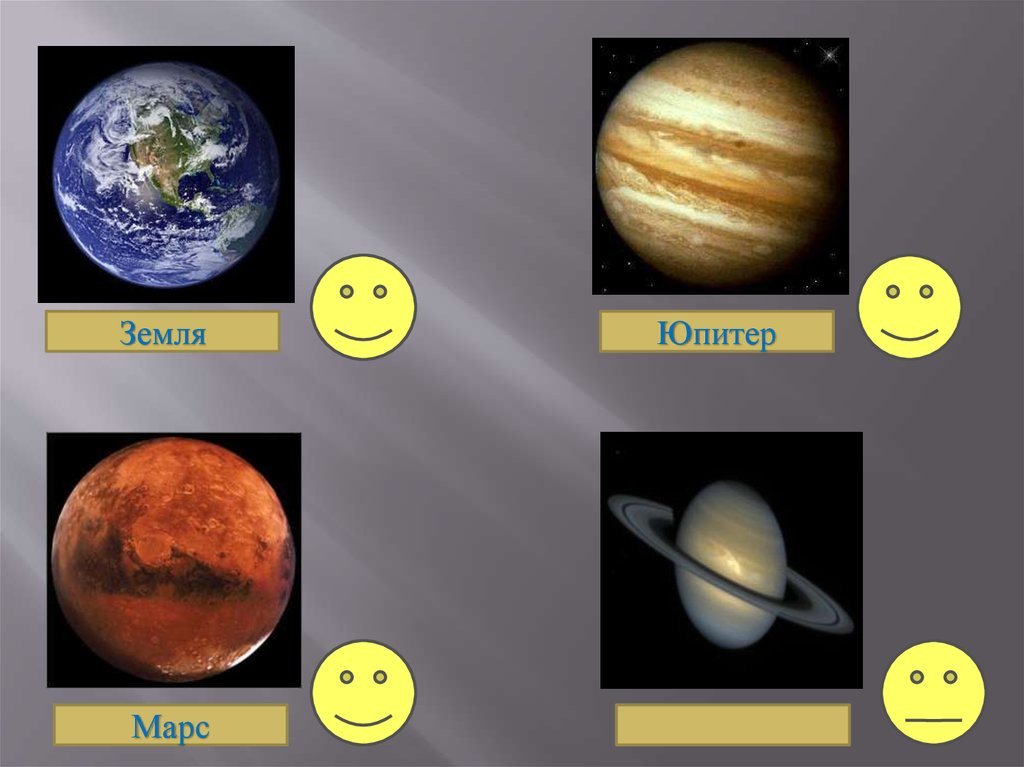 Земля

Юпитер

Марс